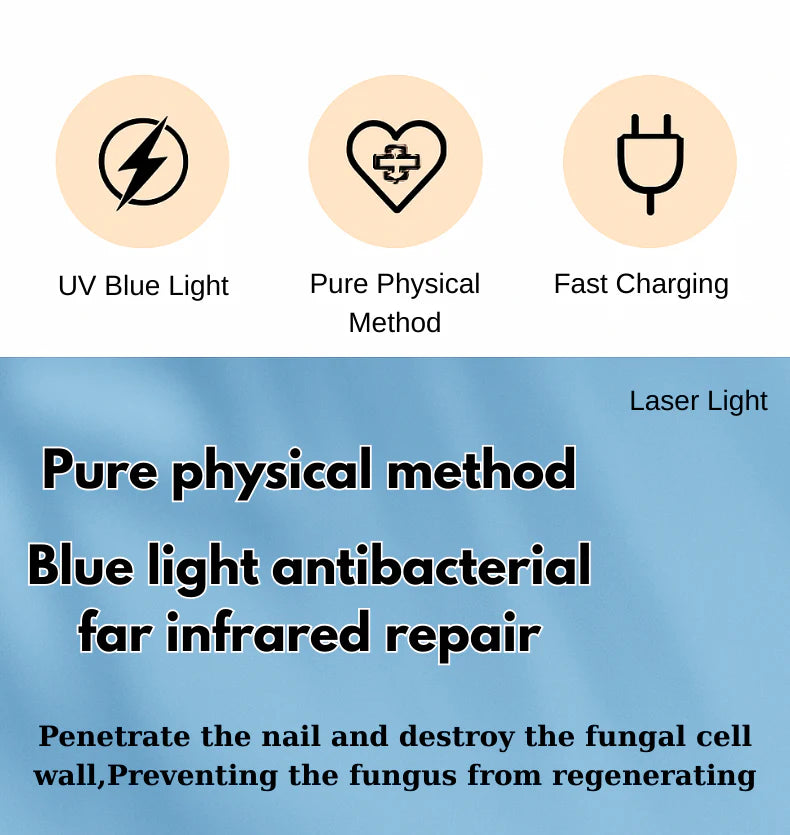 UV Blue Light

Pure Physical Method

Fast Charging

Laser Light

Pure physical method

Blue light antibacterial far infrared repair

Penetrate the nail and destroy the fungal cell wall,Preventing the fungus from regenerating